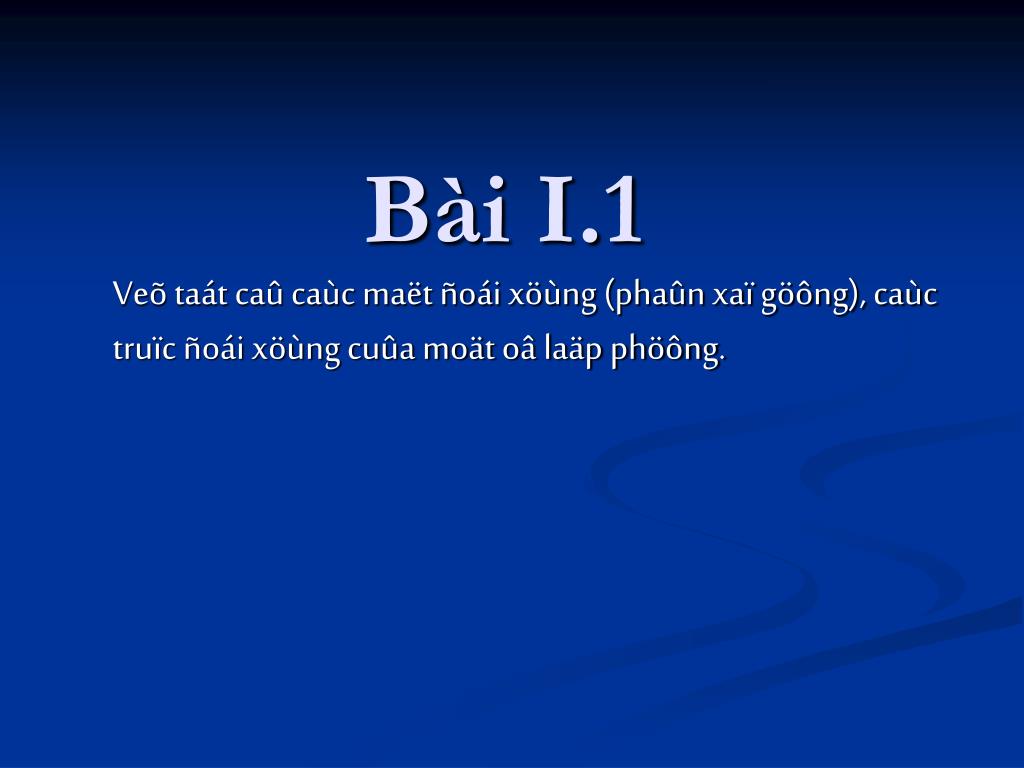 Bài I.1

Veõ taát caû caùc maët ñoái xöùng (phaûn xaï göông), caùc truïc ñoái xöùng cuûa moät oâ laäp phöông.